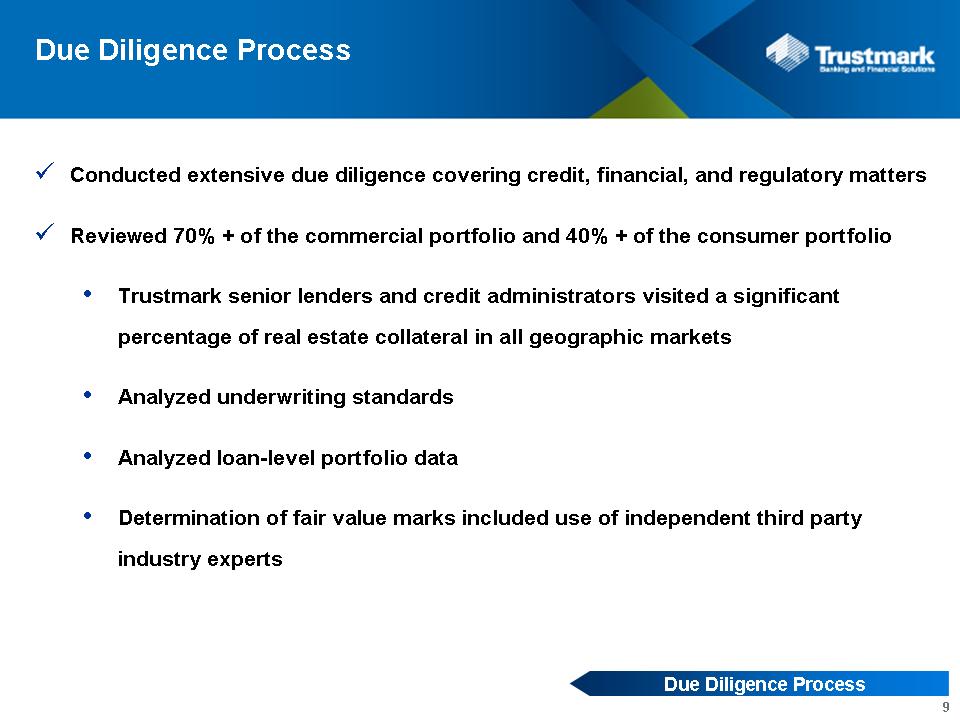 Due Diligence Process

Trustmark
Banking and Financial Solutions

✓ Conducted extensive due diligence covering credit, financial, and regulatory matters

✓ Reviewed 70% + of the commercial portfolio and 40% + of the consumer portfolio

• Trustmark senior lenders and credit administrators visited a significant percentage of real estate collateral in all geographic markets

• Analyzed underwriting standards

• Analyzed loan-level portfolio data

• Determination of fair value marks included use of independent third party industry experts

Due Diligence Process

9